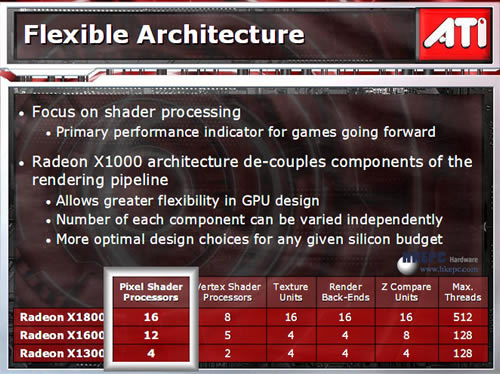 Flexible Architecture

ATI

• Focus on shader processing
  • Primary performance indicator for games going forward

• Radeon X1000 architecture de-couples components of the rendering pipeline
  • Allows greater flexibility in GPU design
  • Number of each component can be varied independently
  • More optimal design choices for any given silicon budget

HKEPC Hardware
www.hkepc.com

| | Pixel Shader Processors | Vertex Shader Processors | Texture Units | Render Back-Ends | Z Compare Units | Max. Threads |
|---|---|---|---|---|---|---|
| Radeon X1800 | 16 | 8 | 16 | 16 | 16 | 512 |
| Radeon X1600 | 12 | 5 | 4 | 4 | 8 | 128 |
| Radeon X1300 | 4 | 2 | 4 | 4 | 4 | 128 |